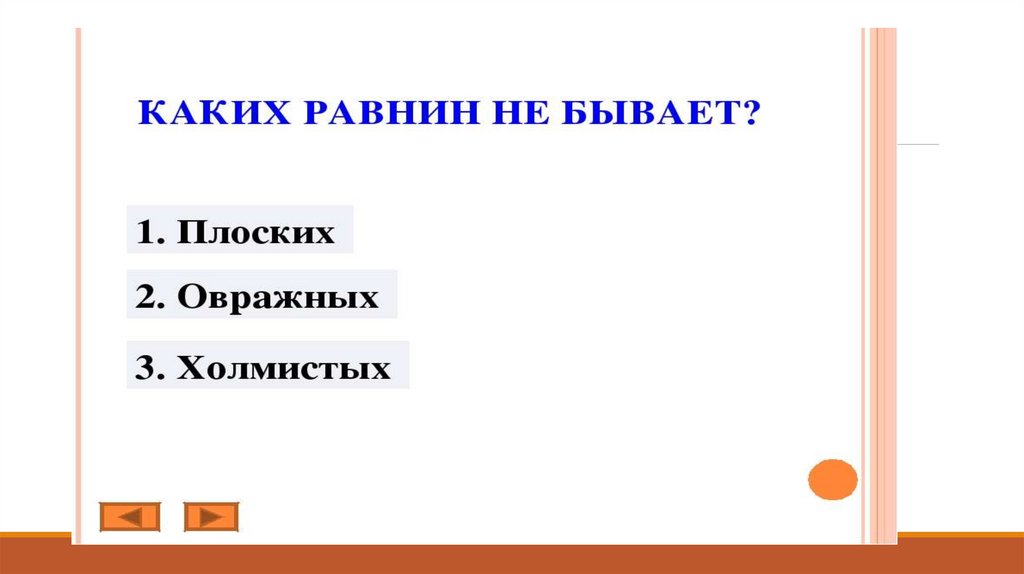 КАКИХ РАВНИН НЕ БЫВАЕТ?

1. Плоских

2. Овражных

3. Холмистых